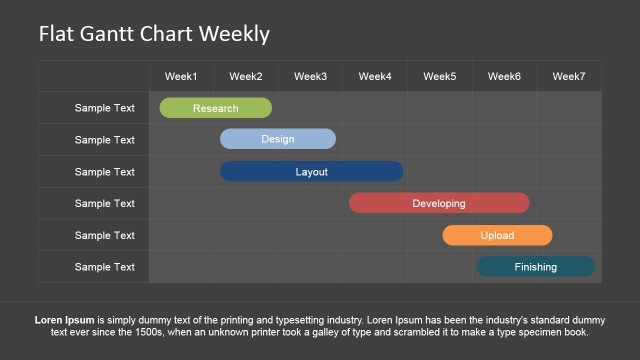 Flat Gantt Chart Weekly

| | Week1 | Week2 | Week3 | Week4 | Week5 | Week6 | Week7 |
|---|---|---|---|---|---|---|---|
| Sample Text | Research | | | | | | |
| Sample Text | | Design | | | | | |
| Sample Text | | Layout | | | | | |
| Sample Text | | | | Developing | | | |
| Sample Text | | | | | Upload | | |
| Sample Text | | | | | | Finishing | |

**Loren Ipsum** is simply dummy text of the printing and typesetting industry. Loren Ipsum has been the industry's standard dummy text ever since the 1500s, when an unknown printer took a galley of type and scrambled it to make a type specimen book.